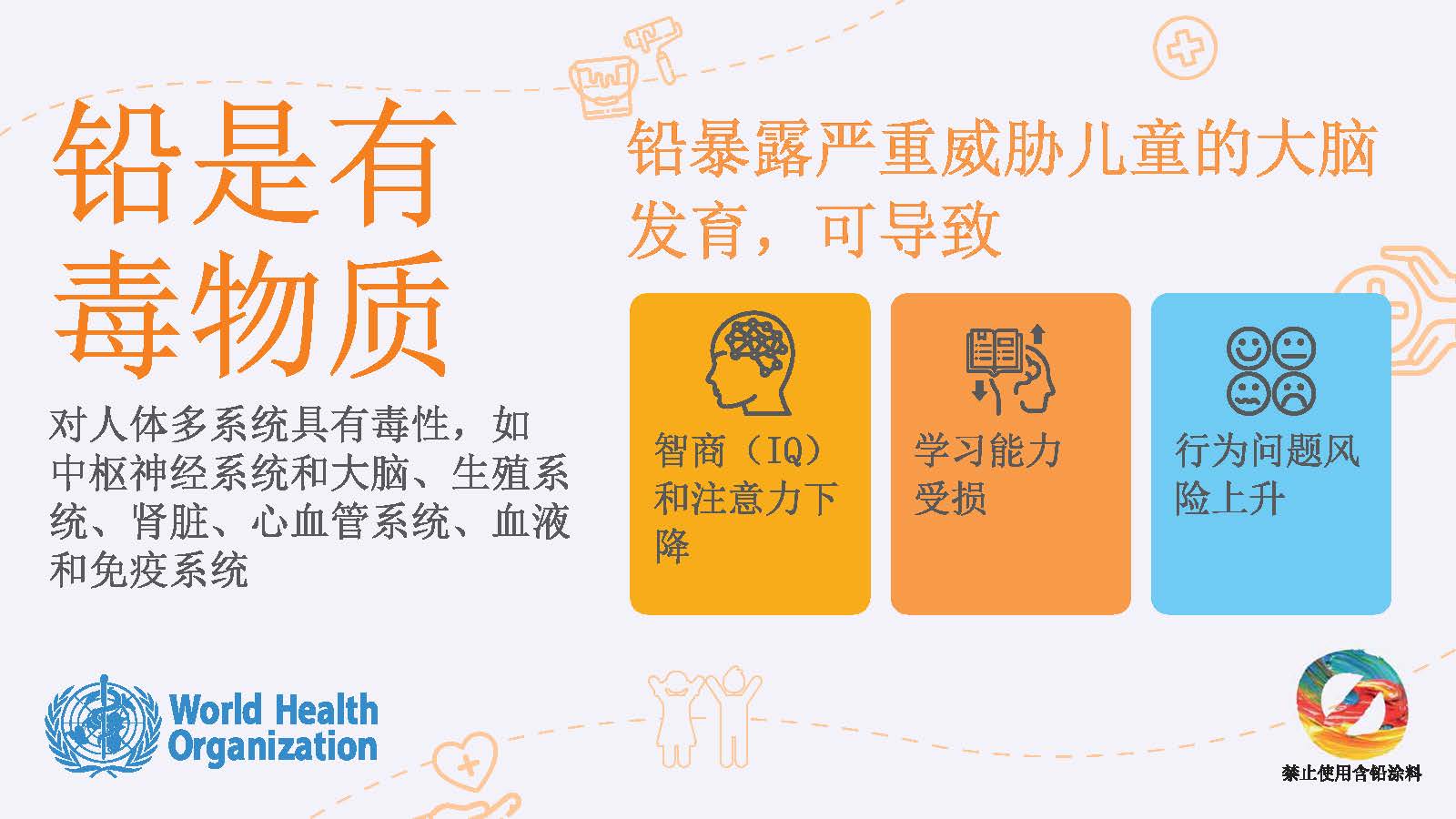 铅是有毒物质

对人体多系统具有毒性，如中枢神经系统和大脑、生殖系统、肾脏、心血管系统、血液和免疫系统

铅暴露严重威胁儿童的大脑发育，可导致

智商（IQ）和注意力下降

学习能力受损

行为问题风险上升

World Health Organization

禁止使用含铅涂料